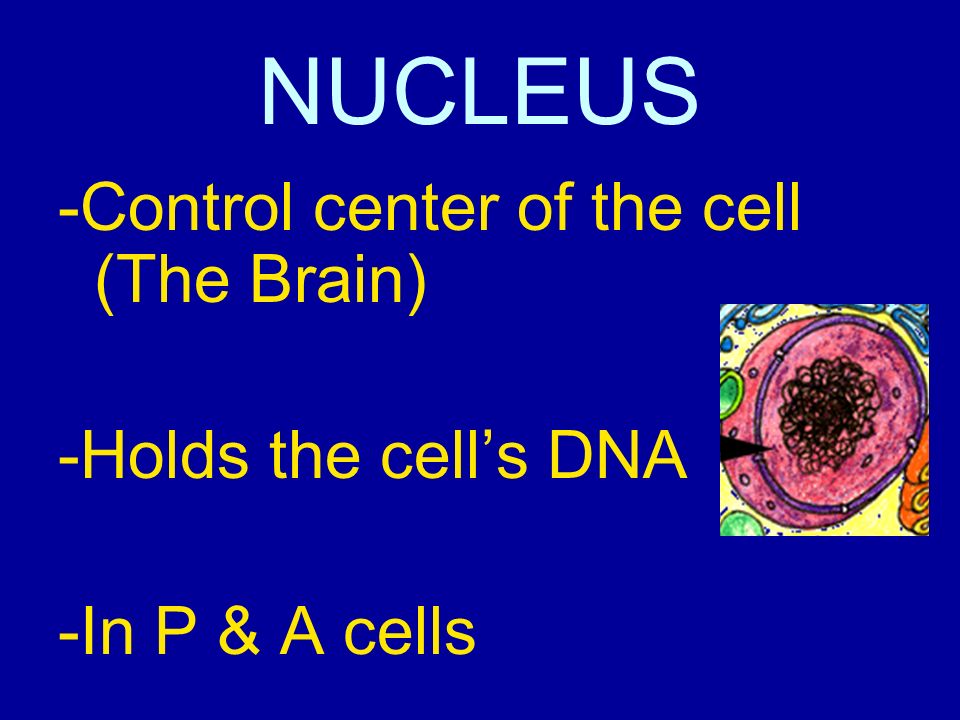 NUCLEUS

-Control center of the cell (The Brain)

-Holds the cell’s DNA

-In P & A cells